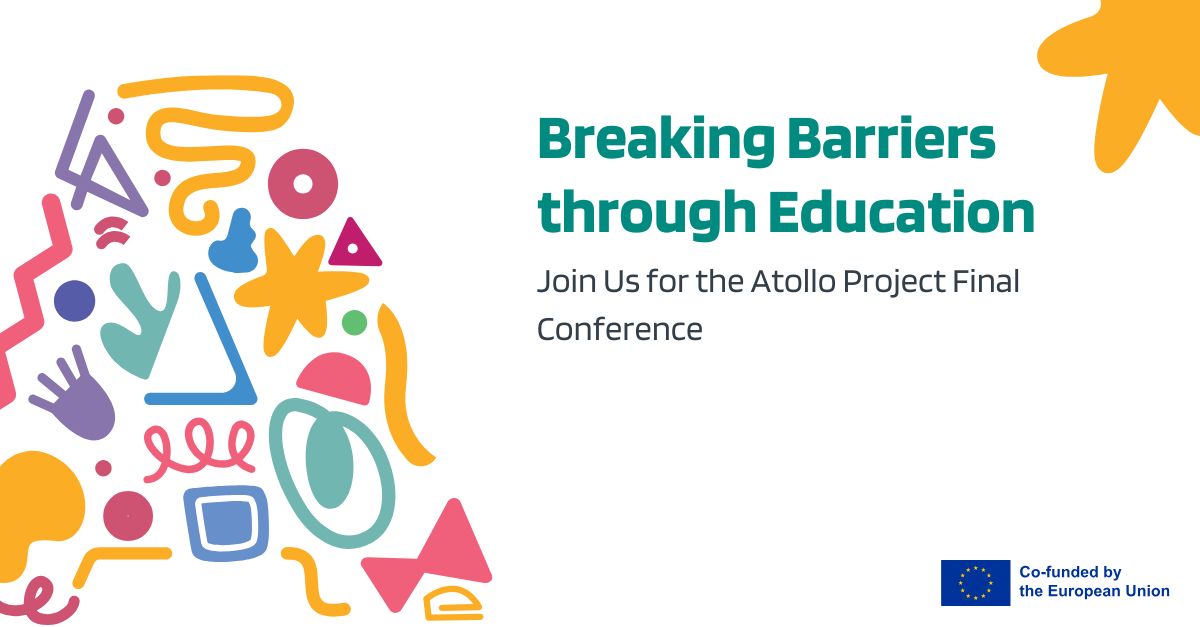 Breaking Barriers through Education

Join Us for the Atollo Project Final Conference

Co-funded by the European Union